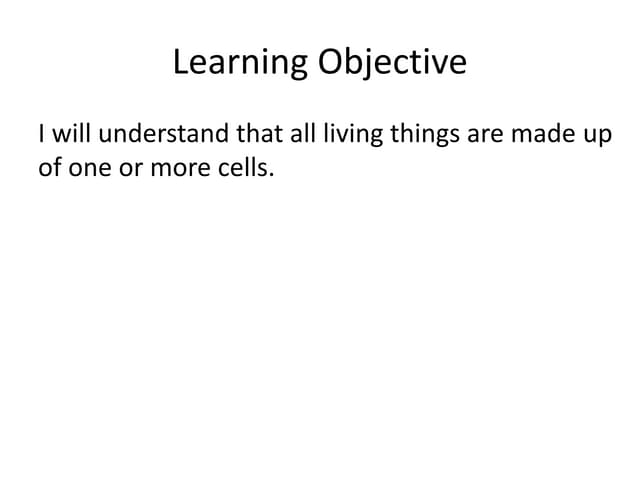 Learning Objective

I will understand that all living things are made up of one or more cells.